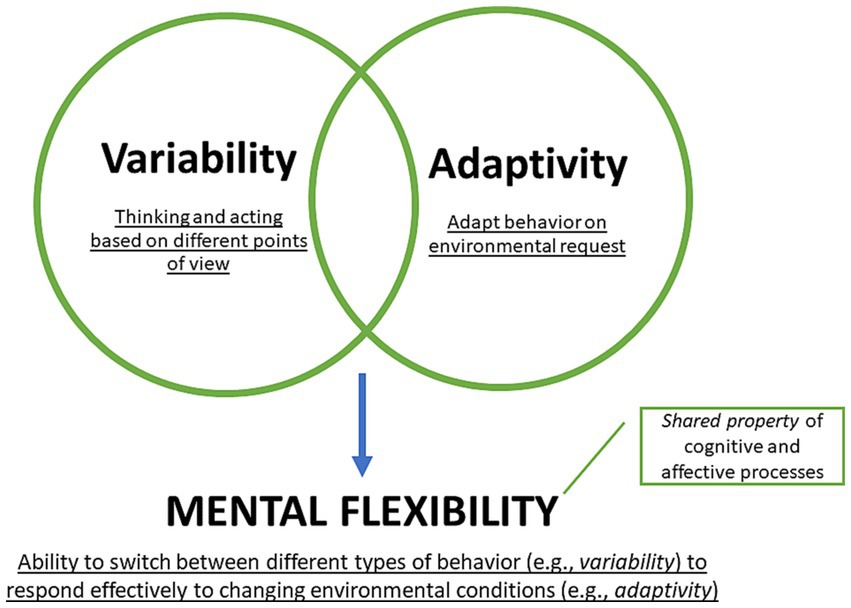 Variability

Thinking and acting based on different points of view

Adaptivity

Adapt behavior on environmental request

Shared property of cognitive and affective processes

MENTAL FLEXIBILITY

Ability to switch between different types of behavior (e.g., variability) to respond effectively to changing environmental conditions (e.g., adaptivity)